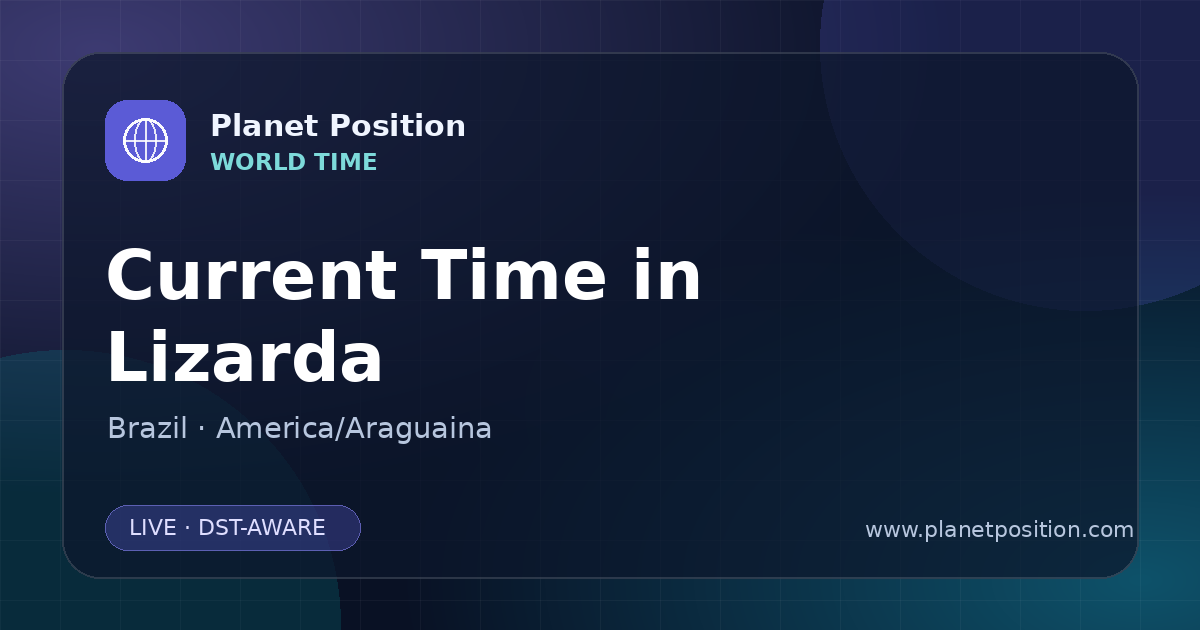 Planet Position
WORLD TIME

Current Time in Lizarda

Brazil · America/Araguaina

LIVE · DST-AWARE

www.planetposition.com